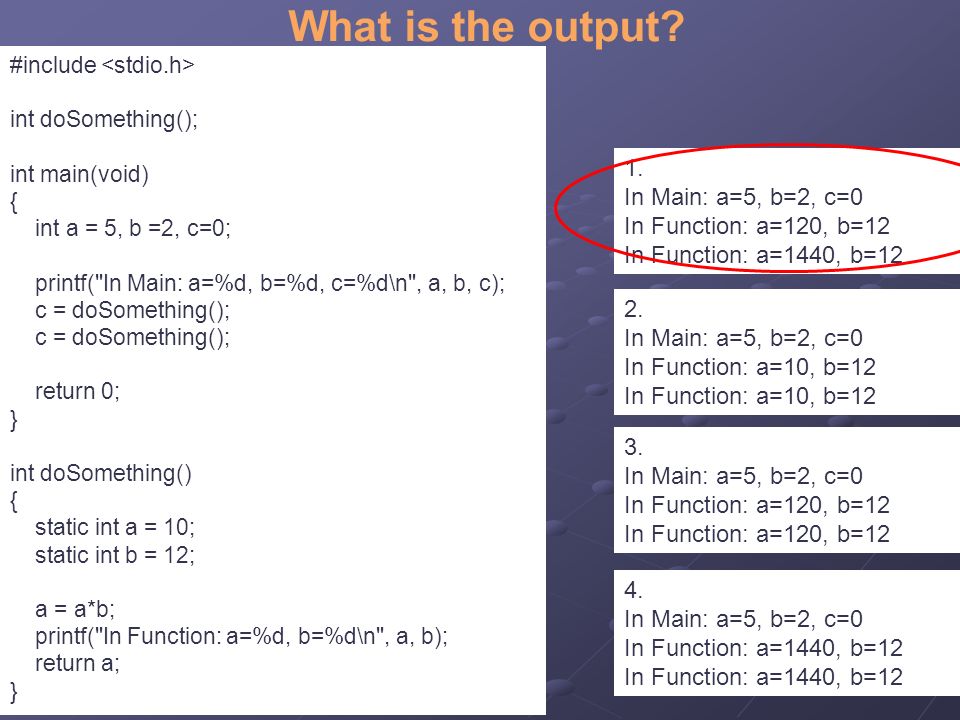 What is the output?

#include <stdio.h>

int doSomething();

int main(void)
{
int a = 5, b =2, c=0;

printf("In Main: a=%d, b=%d, c=%d\n", a, b, c);
c = doSomething();
c = doSomething();

return 0;
}

int doSomething()
{
static int a = 10;
static int b = 12;

a = a*b;
printf("In Function: a=%d, b=%d\n", a, b);
return a;
}

1.
In Main: a=5, b=2, c=0
In Function: a=120, b=12
In Function: a=1440, b=12

2.
In Main: a=5, b=2, c=0
In Function: a=10, b=12
In Function: a=10, b=12

3.
In Main: a=5, b=2, c=0
In Function: a=120, b=12
In Function: a=120, b=12

4.
In Main: a=5, b=2, c=0
In Function: a=1440, b=12
In Function: a=1440, b=12